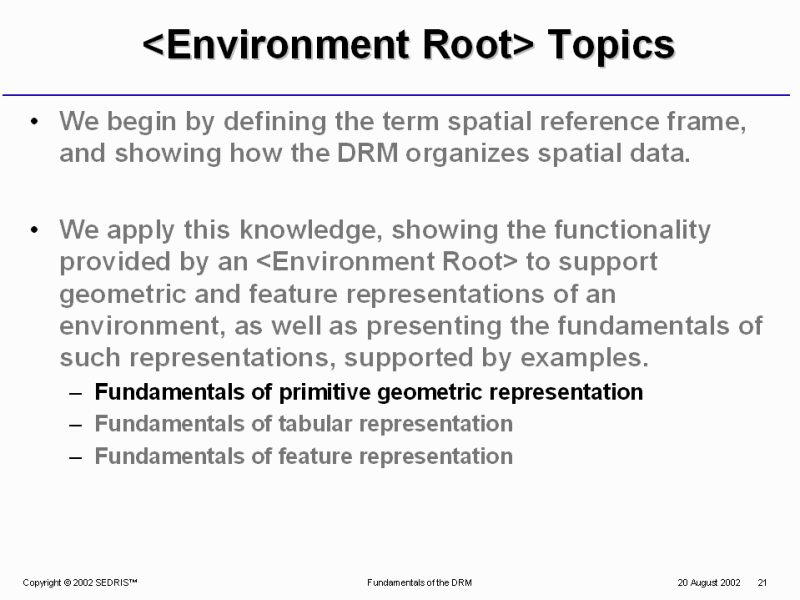 <Environment Root> Topics

• We begin by defining the term spatial reference frame, and showing how the DRM organizes spatial data.

• We apply this knowledge, showing the functionality provided by an <Environment Root> to support geometric and feature representations of an environment, as well as presenting the fundamentals of such representations, supported by examples.
– Fundamentals of primitive geometric representation
– Fundamentals of tabular representation
– Fundamentals of feature representation

Copyright © 2002 SEDRIS™ Fundamentals of the DRM 20 August 2002 21